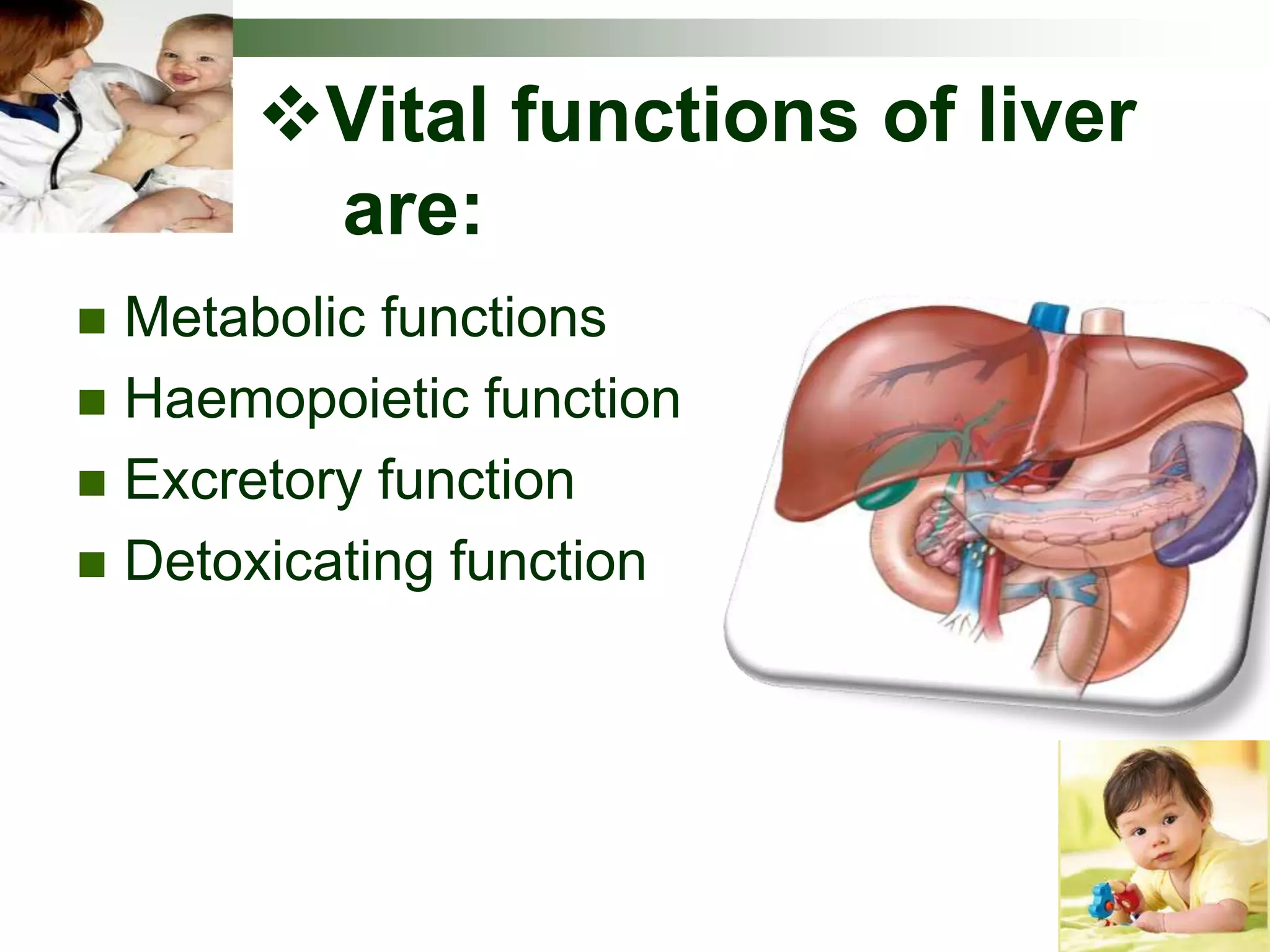 ❖Vital functions of liver are:

■ Metabolic functions
■ Haemopoietic function
■ Excretory function
■ Detoxicating function